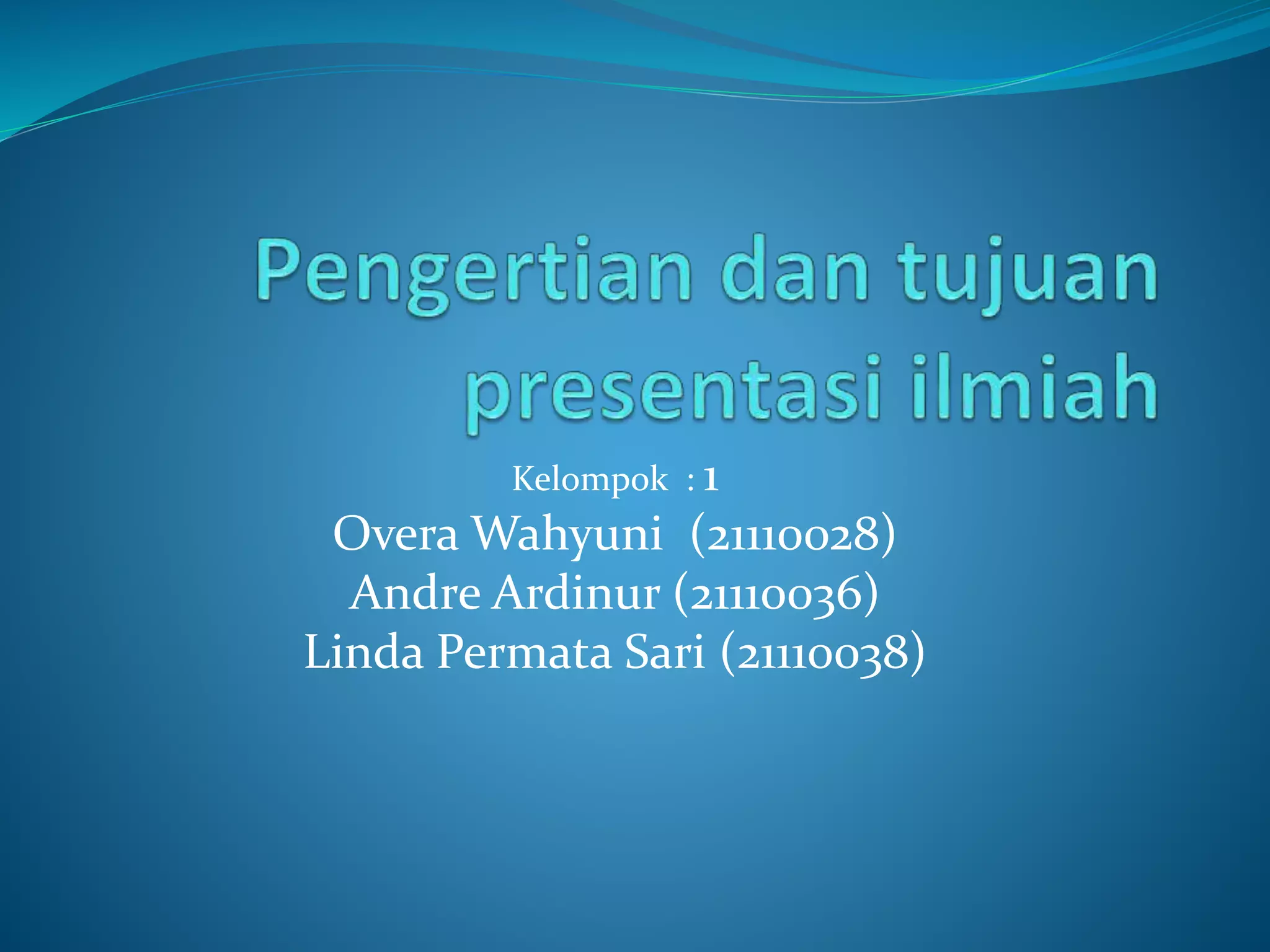 Pengertian dan tujuan presentasi ilmiah

Kelompok : 1
Overa Wahyuni (21110028)
Andre Ardinur (21110036)
Linda Permata Sari (21110038)